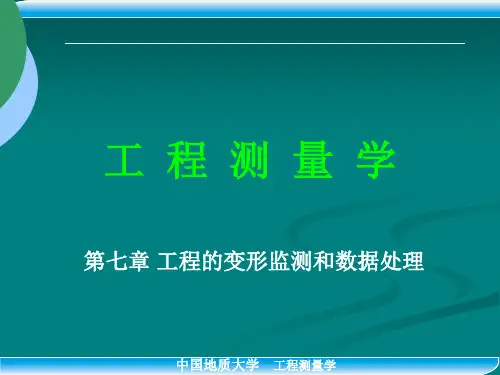 工 程 测 量 学

第七章 工程的变形监测和数据处理

中国地质大学 工程测量学